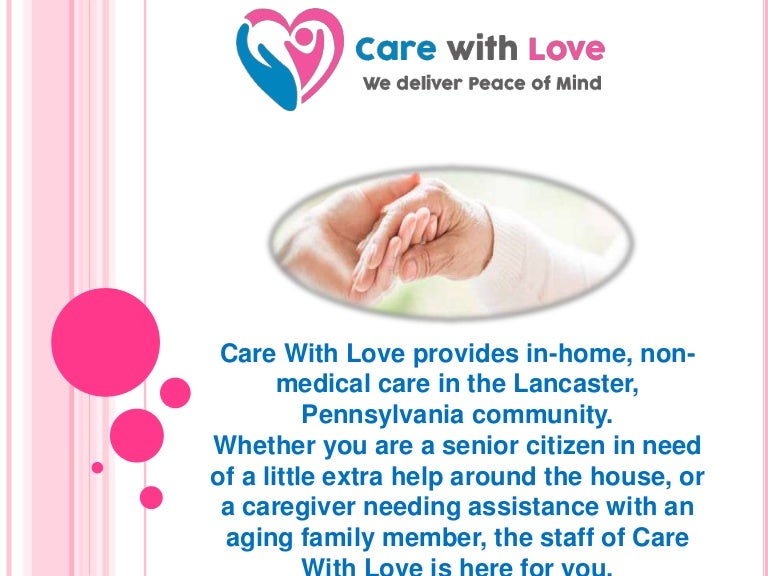 Care with Love
We deliver Peace of Mind

Care With Love provides in-home, non-medical care in the Lancaster, Pennsylvania community.
Whether you are a senior citizen in need of a little extra help around the house, or a caregiver needing assistance with an aging family member, the staff of Care With Love is here for you.